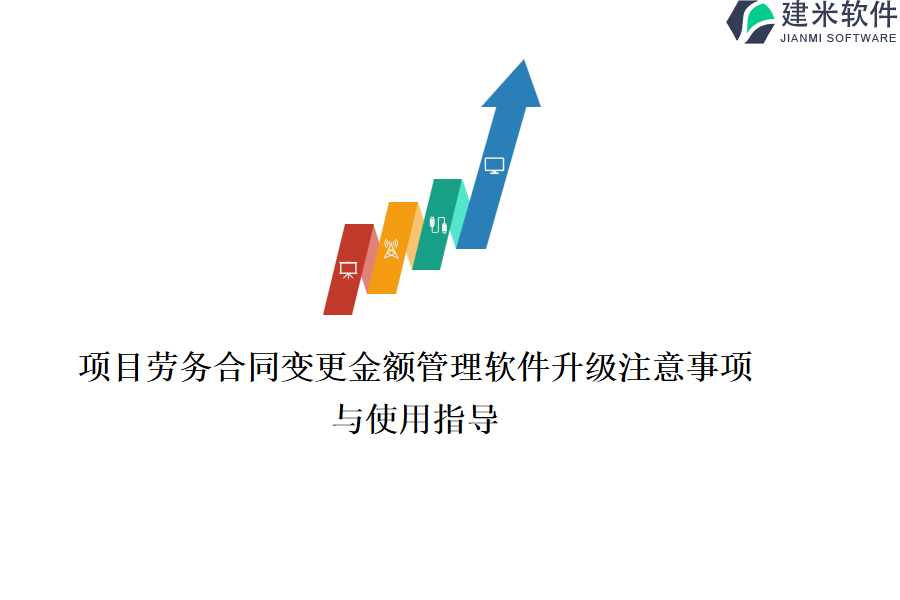 建米软件
JIANMI SOFTWARE

项目劳务合同变更金额管理软件升级注意事项与使用指导